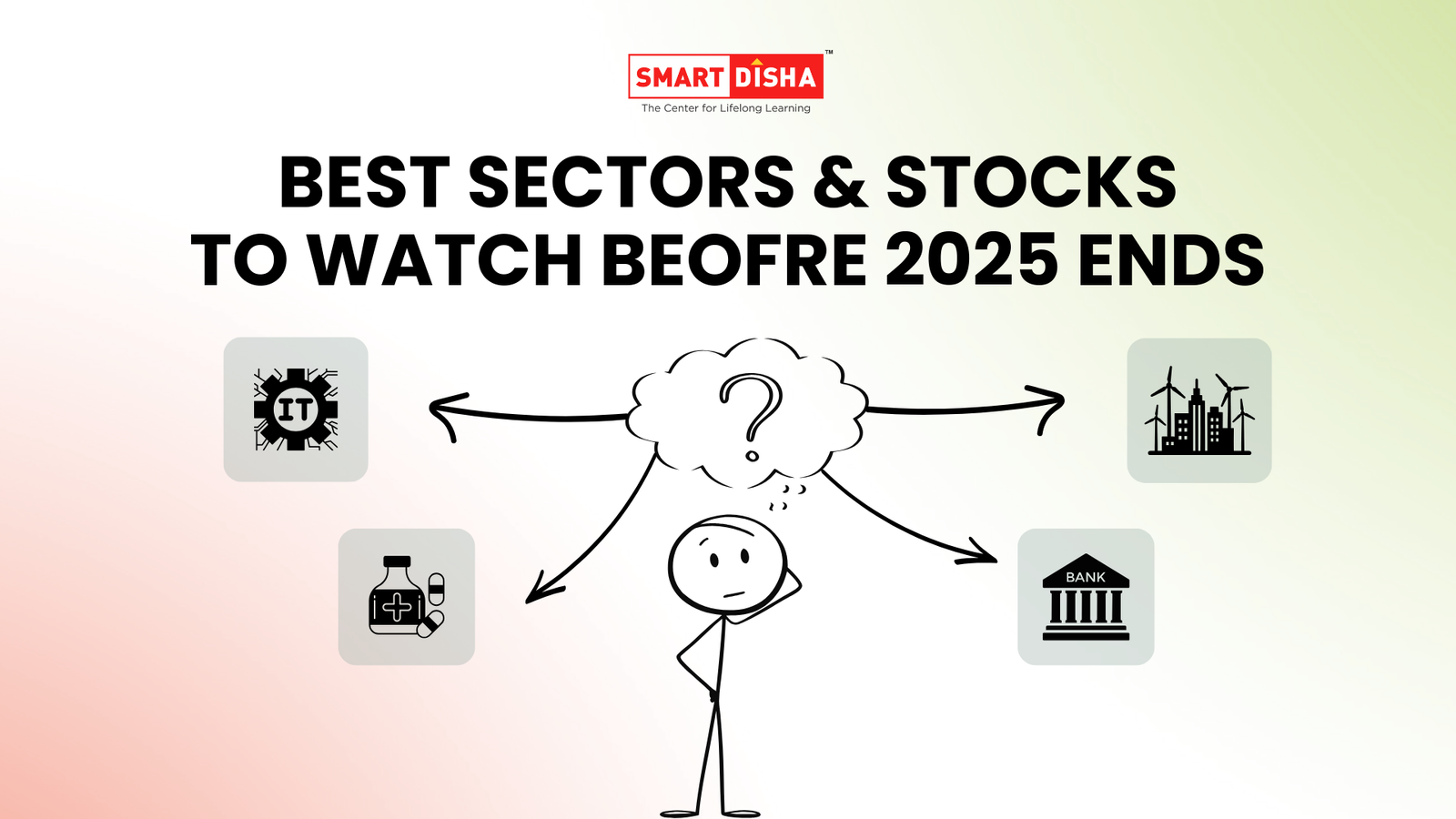 SMART DISHA™
The Center for Lifelong Learning

BEST SECTORS & STOCKS TO WATCH BEOFRE 2025 ENDS

IT

?

BANK